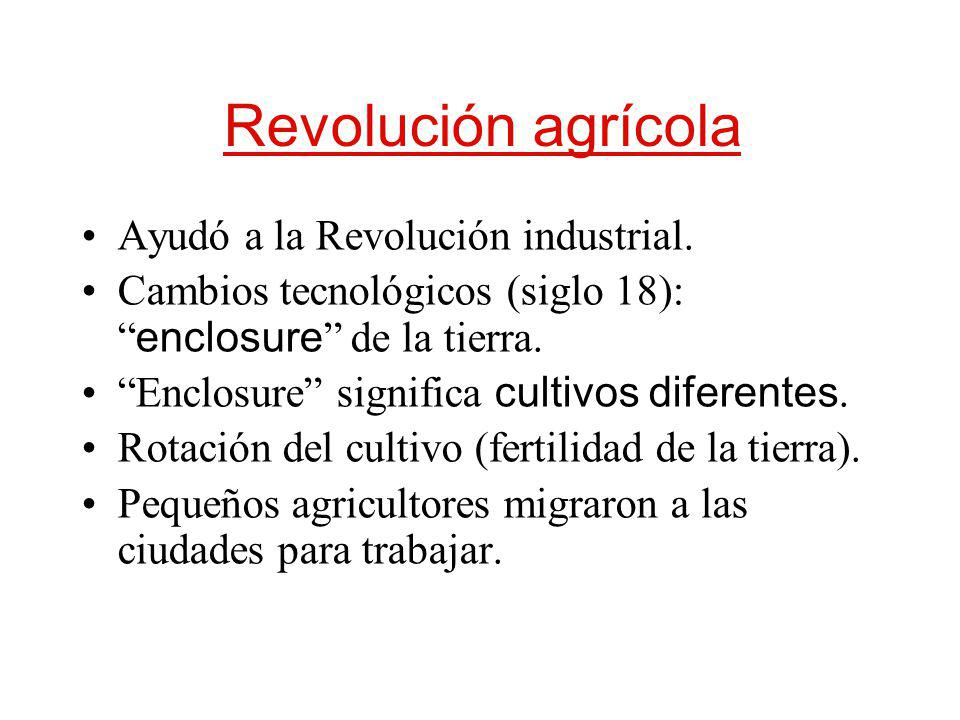 Revolución agrícola

• Ayudó a la Revolución industrial.
• Cambios tecnológicos (siglo 18): “enclosure” de la tierra.
• “Enclosure” significa cultivos diferentes.
• Rotación del cultivo (fertilidad de la tierra).
• Pequeños agricultores migraron a las ciudades para trabajar.